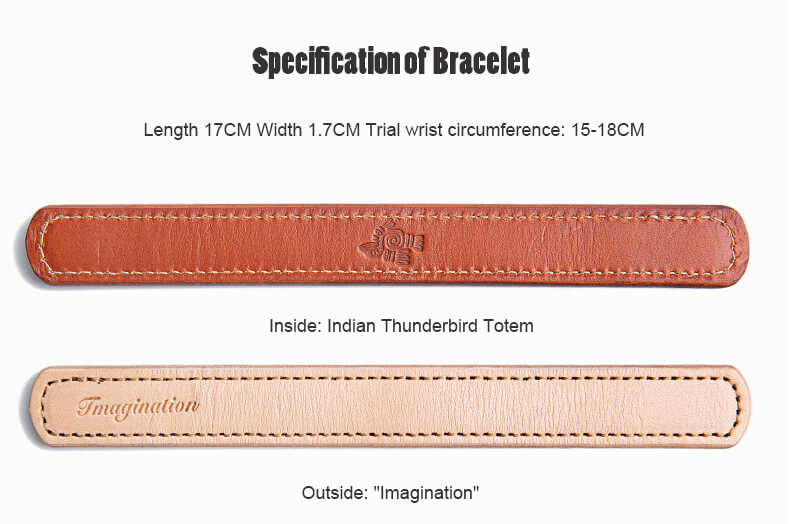 Specification of Bracelet

Length 17CM Width 1.7CM Trial wrist circumference: 15-18CM

Inside: Indian Thunderbird Totem

Imagination

Outside: "Imagination"